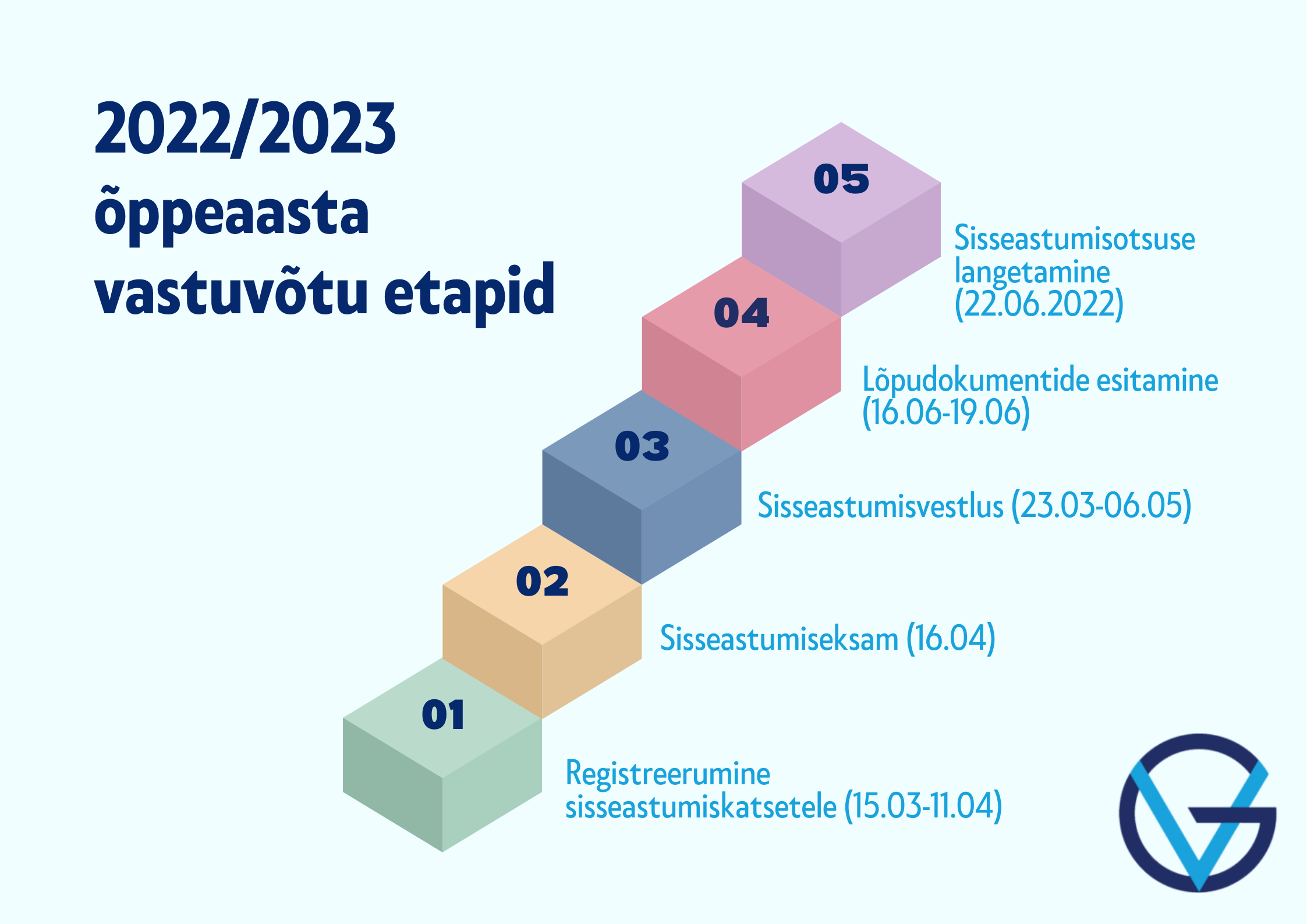 2022/2023
õppeaasta
vastuvõtu etapid

05

Sisseastumisotsuse langetamine (22.06.2022)

04

Lõpudokumentide esitamine (16.06-19.06)

03

Sisseastumisvestlus (23.03-06.05)

02

Sisseastumiseksam (16.04)

01

Registreerumine sisseastumiskatsetele (15.03-11.04)